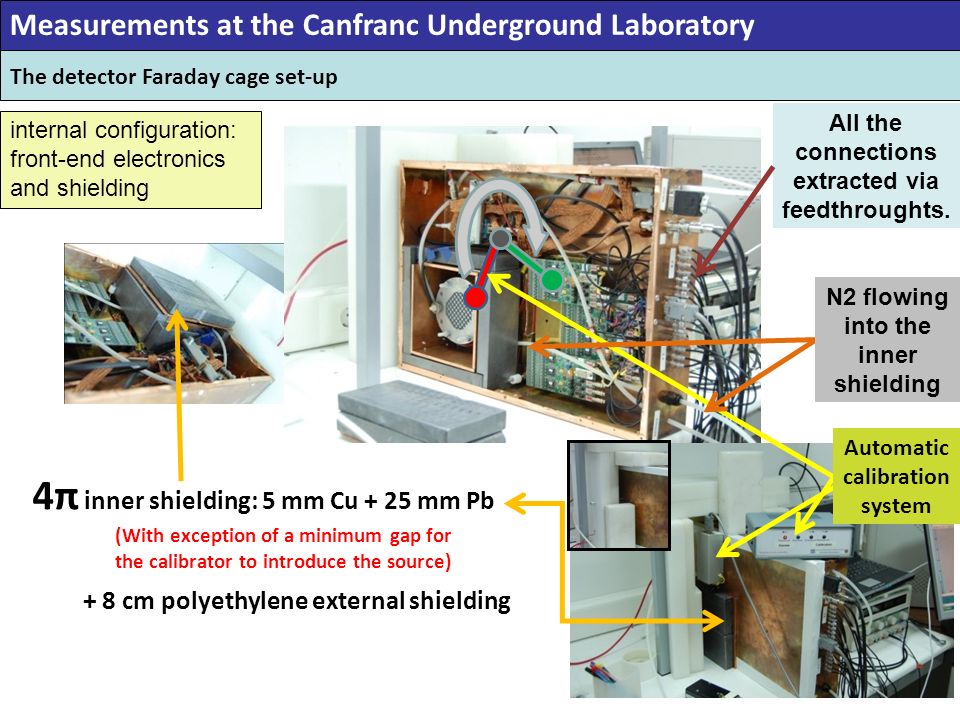 Measurements at the Canfranc Underground Laboratory

The detector Faraday cage set-up

internal configuration: front-end electronics and shielding

All the connections extracted via feedthroughts.

N2 flowing into the inner shielding

Automatic calibration system

$4\pi$ inner shielding: 5 mm Cu + 25 mm Pb

(With exception of a minimum gap for the calibrator to introduce the source)

+ 8 cm polyethylene external shielding